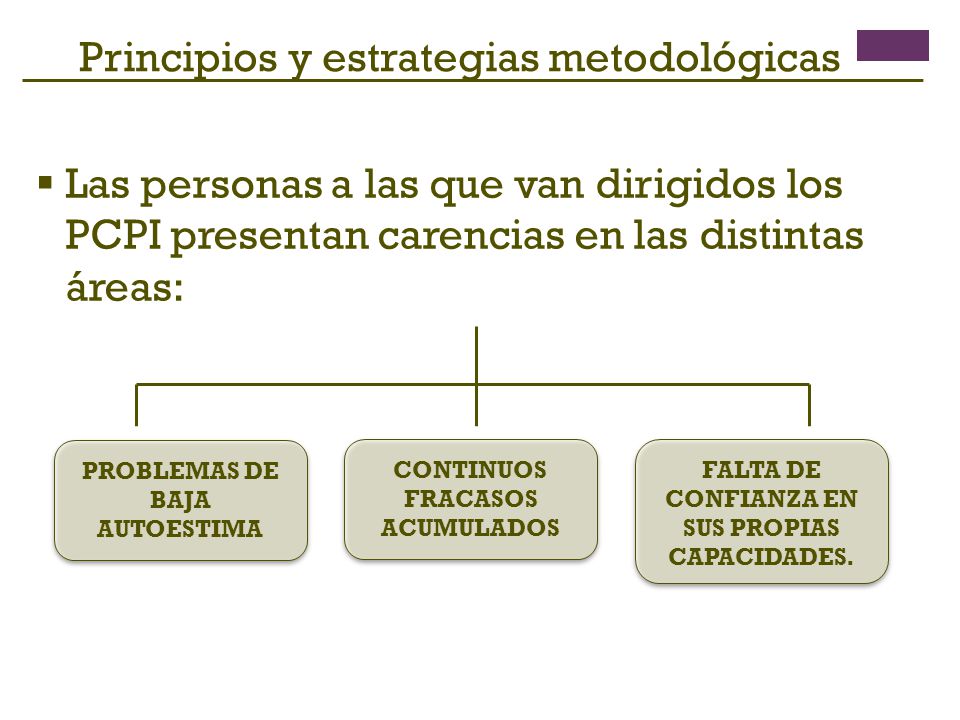 Principios y estrategias metodológicas

▪ Las personas a las que van dirigidos los PCPI presentan carencias en las distintas áreas:

PROBLEMAS DE BAJA AUTOESTIMA

CONTINUOS FRACASOS ACUMULADOS

FALTA DE CONFIANZA EN SUS PROPIAS CAPACIDADES.